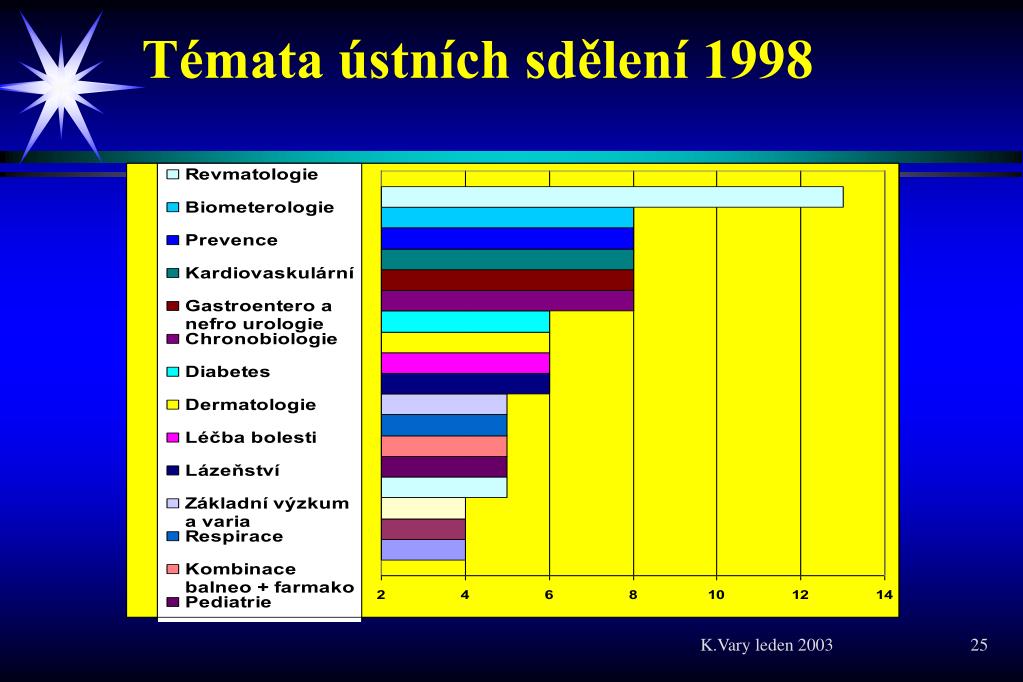 Témata ústních sdělení 1998

Revmatologie
Biometerologie
Prevence
Kardiovaskulární
Gastroentero a nefro urologie
Chronobiologie
Diabetes
Dermatologie
Léčba bolesti
Lázeňství
Základní výzkum a varia
Respirace
Kombinace balneo + farmako
Pediatrie

2 4 6 8 10 12 14

K.Vary leden 2003

25